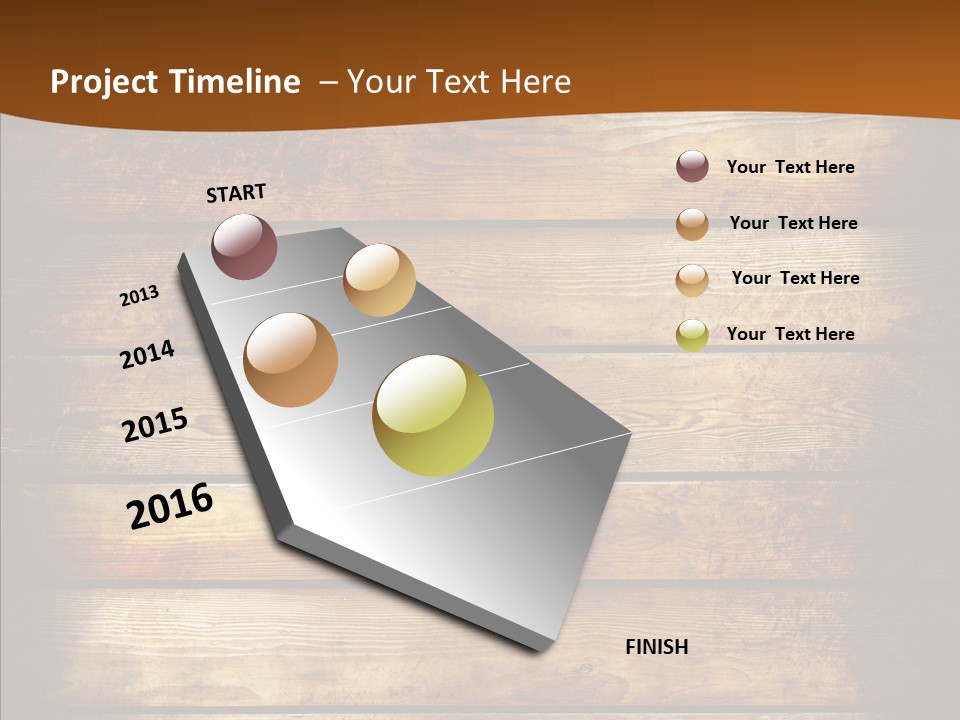 Project Timeline – Your Text Here

START

2013

2014

2015

2016

FINISH

Your Text Here

Your Text Here

Your Text Here

Your Text Here